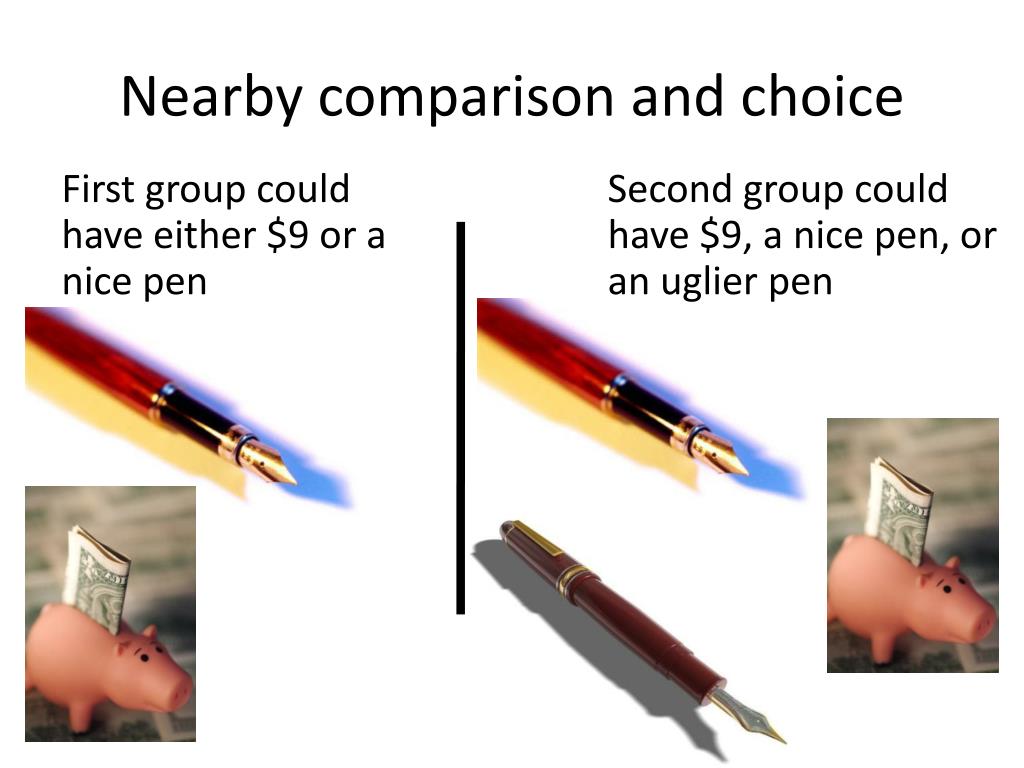 Nearby comparison and choice

First group could have either \$9 or a nice pen

Second group could have \$9, a nice pen, or an uglier pen